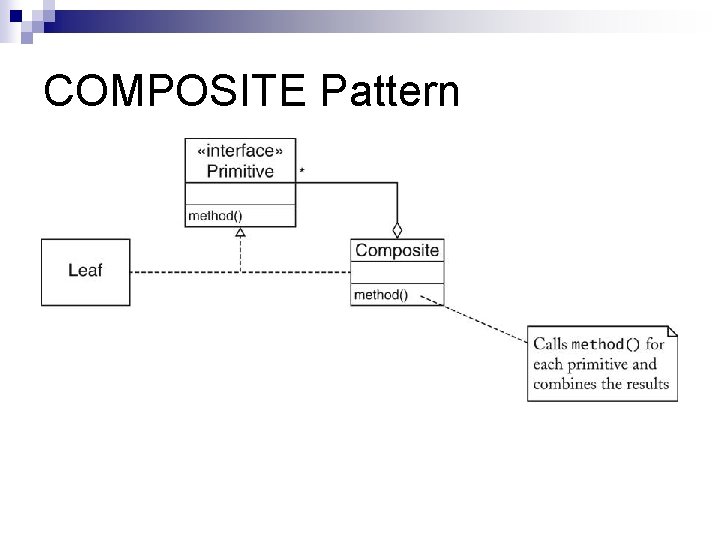 COMPOSITE Pattern

«interface»
Primitive

method()

*

Leaf

Composite

method()

Calls method() for each primitive and combines the results